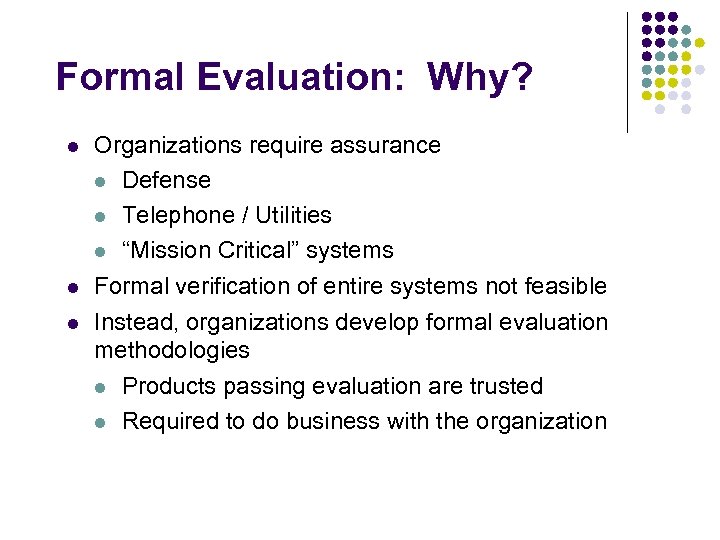 Formal Evaluation: Why?

- Organizations require assurance
  - Defense
  - Telephone / Utilities
  - “Mission Critical” systems
- Formal verification of entire systems not feasible
- Instead, organizations develop formal evaluation methodologies
  - Products passing evaluation are trusted
  - Required to do business with the organization